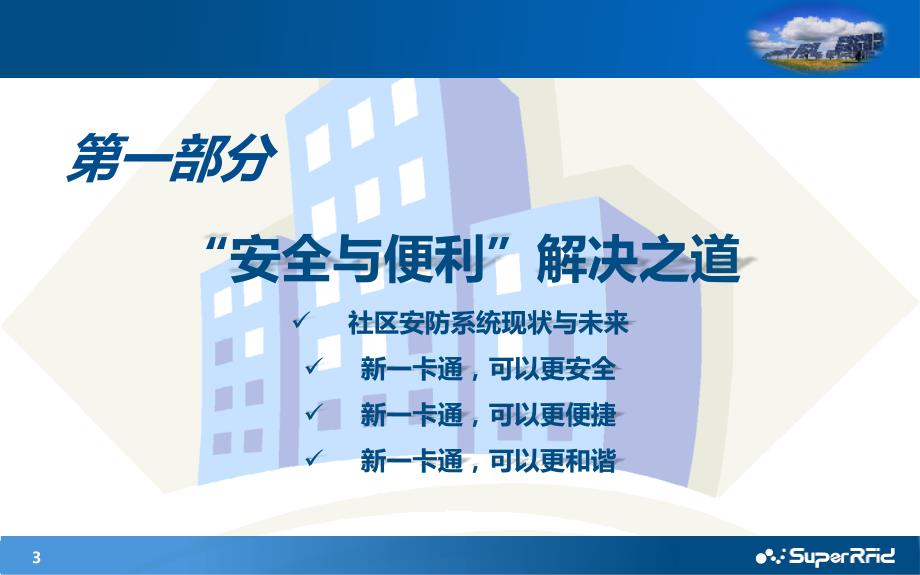 第一部分

“安全与便利”解决之道

✓ 社区安防系统现状与未来
✓ 新一卡通，可以更安全
✓ 新一卡通，可以更便捷
✓ 新一卡通，可以更和谐

3

SuperRFid